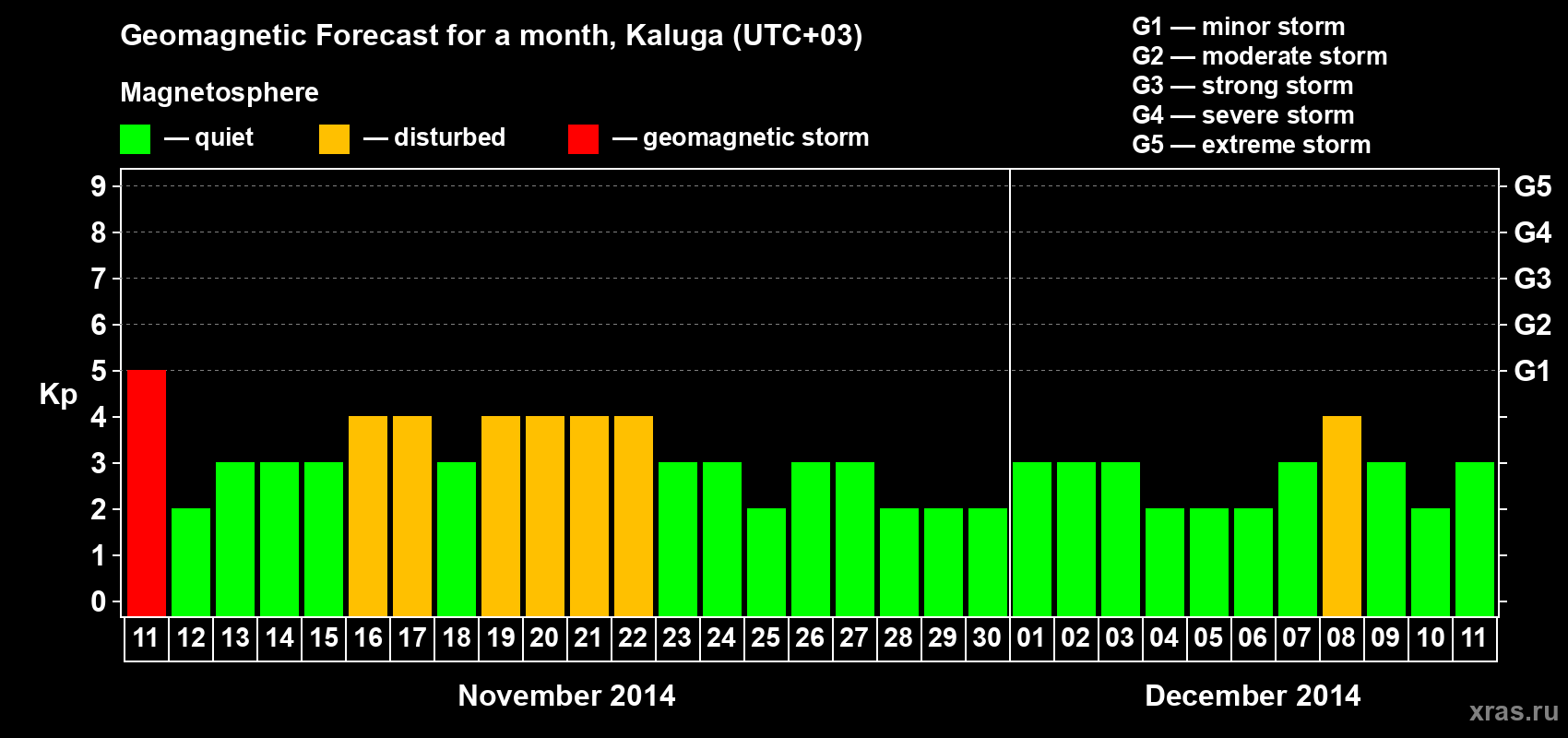 Geomagnetic Forecast for a month, Kaluga (UTC+03)

Magnetosphere

— quiet — disturbed — geomagnetic storm

G1 — minor storm
G2 — moderate storm
G3 — strong storm
G4 — severe storm
G5 — extreme storm

Kp

9 8 7 6 5 4 3 2 1 0

G5 G4 G3 G2 G1

11 12 13 14 15 16 17 18 19 20 21 22 23 24 25 26 27 28 29 30 01 02 03 04 05 06 07 08 09 10 11

November 2014

December 2014

xras.ru